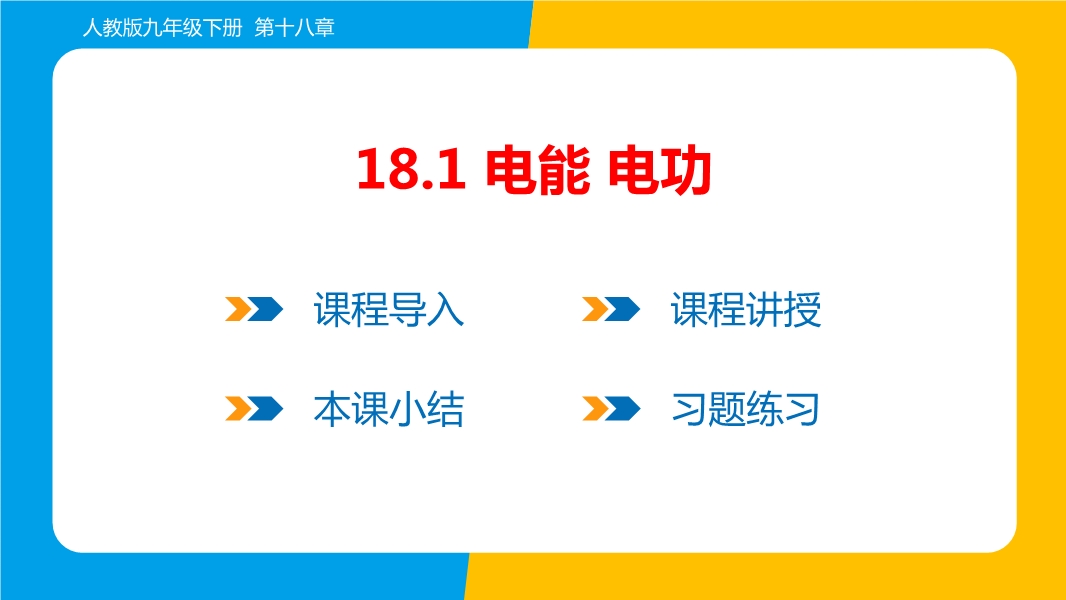 人教版九年级下册 第十八章

18.1 电能 电功

课程导入

课程讲授

本课小结

习题练习